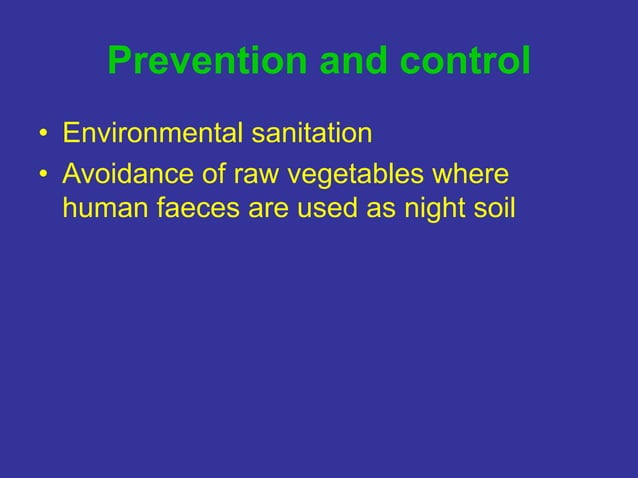 Prevention and control

• Environmental sanitation
• Avoidance of raw vegetables where human faeces are used as night soil